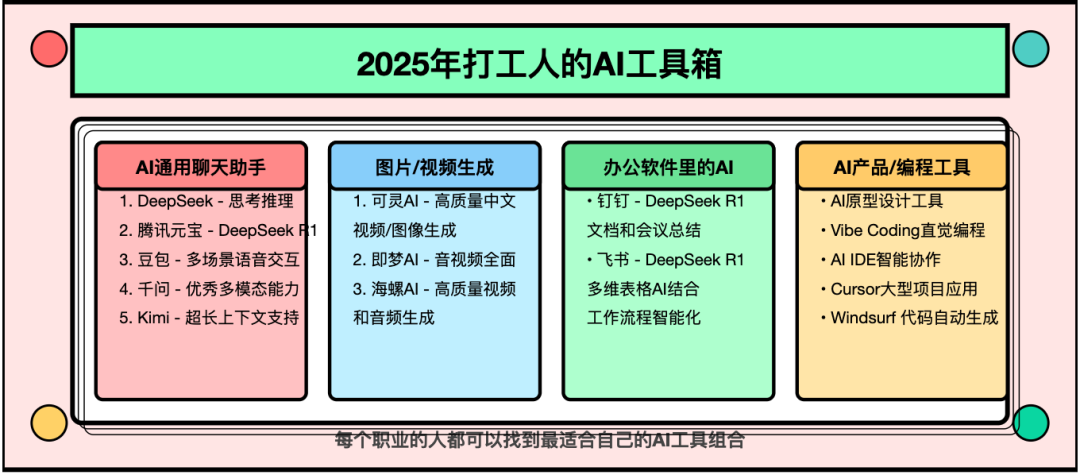 2025年打工人的AI工具箱

AI通用聊天助手

1. DeepSeek - 思考推理
2. 腾讯元宝 - DeepSeek R1
3. 豆包 - 多场景语音交互
4. 千问 - 优秀多模态能力
5. Kimi - 超长上下文支持

图片/视频生成

1. 可灵AI - 高质量中文视频/图像生成
2. 即梦AI - 音视频全面
3. 海螺AI - 高质量视频和音频生成

办公软件里的AI

• 钉钉 - DeepSeek R1 文档和会议总结
• 飞书 - DeepSeek R1 多维表格AI结合 工作流程智能化

AI产品/编程工具

• AI原型设计工具
• Vibe Coding直觉编程
• AI IDE智能协作
• Cursor大型项目应用
• Windsurf 代码自动生成

每个职业的人都可以找到最适合自己的AI工具组合